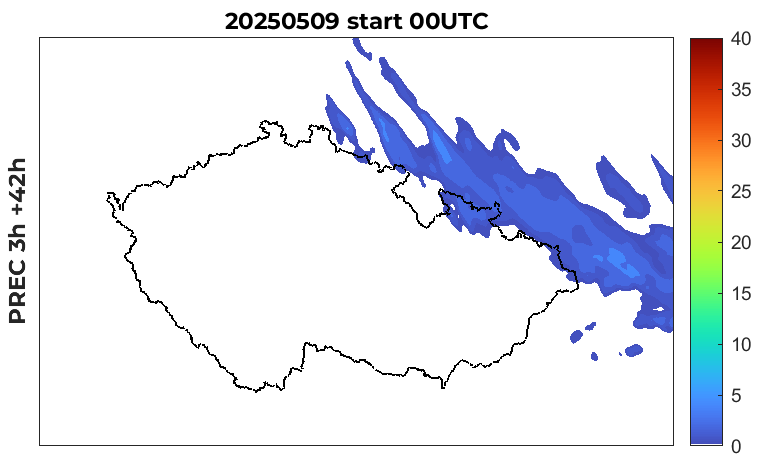 20250509 start 00UTC

PREC 3h +42h

40
35
30
25
20
15
10
5
0